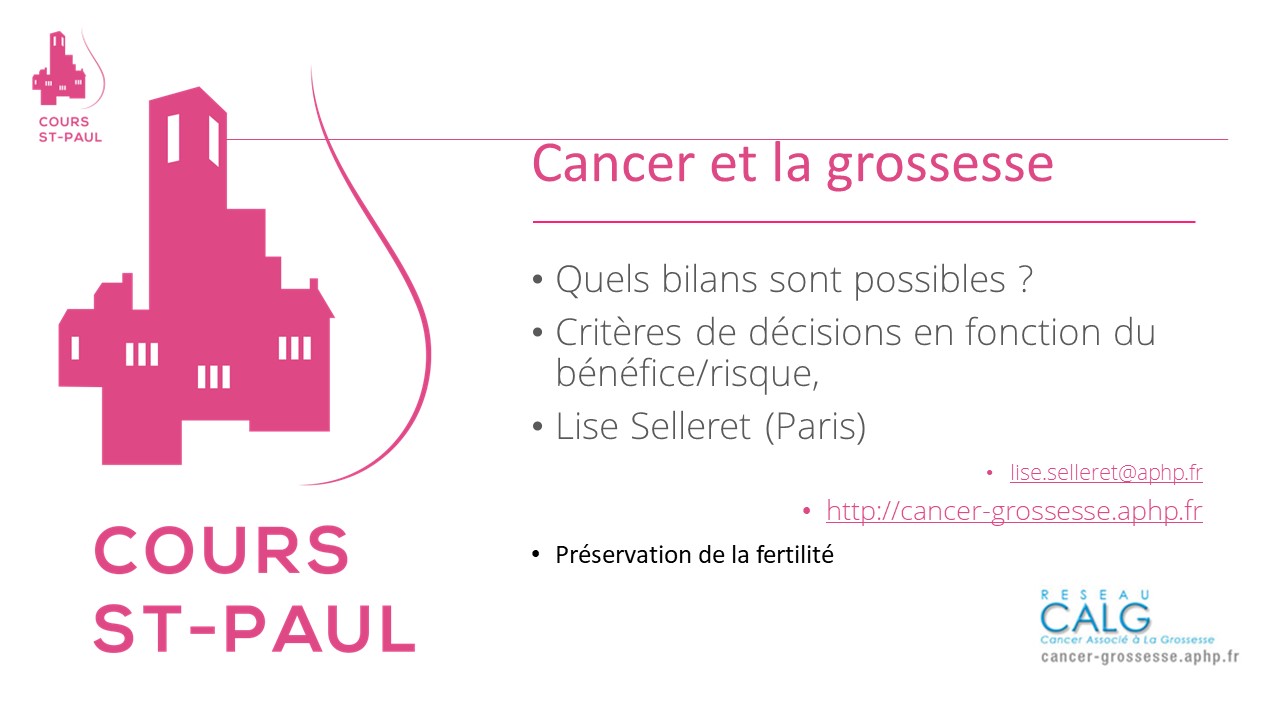 COURS
ST-PAUL

Cancer et la grossesse

• Quels bilans sont possibles ?
• Critères de décisions en fonction du bénéfice/risque,
• Lise Selleret (Paris)

• lise.selleret@aphp.fr
• http://cancer-grossesse.aphp.fr

• Préservation de la fertilité

COURS
ST-PAUL

RESEAU
CALG
Cancer Associé à La Grossesse
cancer-grossesse.aphp.fr